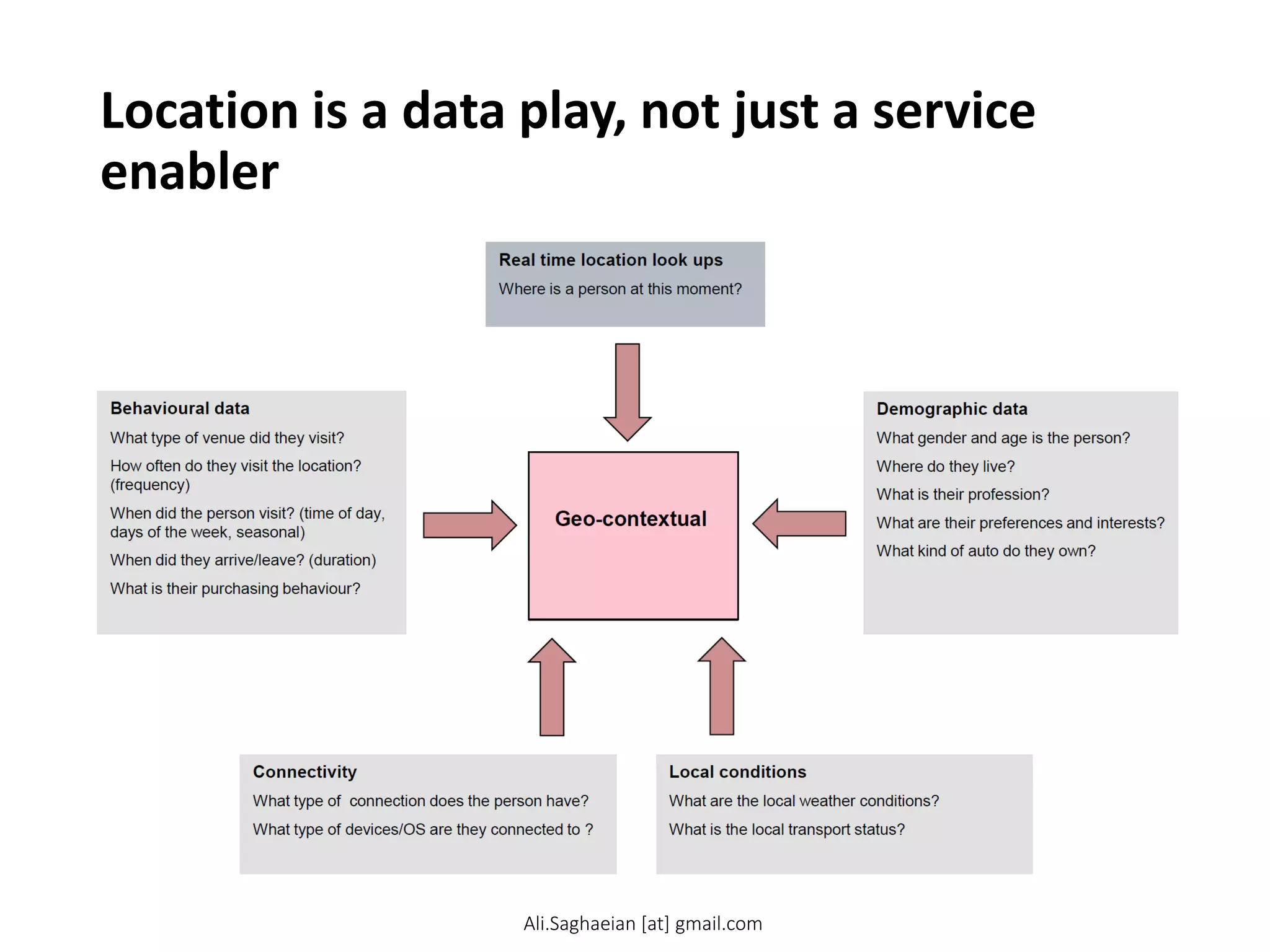 Location is a data play, not just a service enabler

Real time location look ups
Where is a person at this moment?

Behavioural data
What type of venue did they visit?
How often do they visit the location? (frequency)
When did the person visit? (time of day, days of the week, seasonal)
When did they arrive/leave? (duration)
What is their purchasing behaviour?

Geo-contextual

Demographic data
What gender and age is the person?
Where do they live?
What is their profession?
What are their preferences and interests?
What kind of auto do they own?

Connectivity
What type of connection does the person have?
What type of devices/OS are they connected to ?

Local conditions
What are the local weather conditions?
What is the local transport status?

Ali.Saghaeian [at] gmail.com